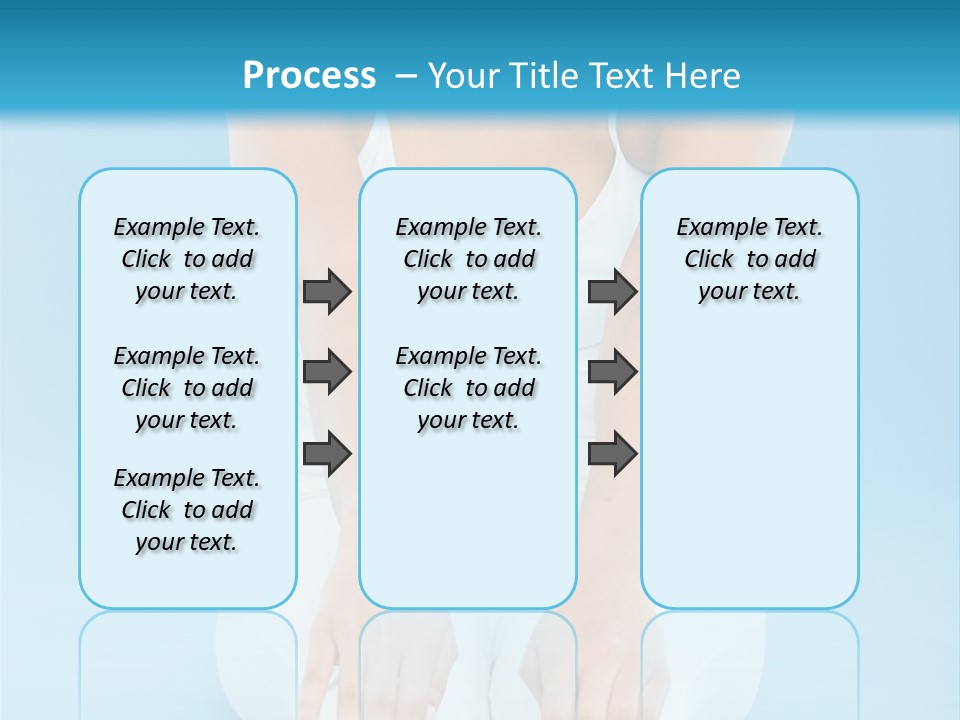 Process – Your Title Text Here

Example Text. Click to add your text.

Example Text. Click to add your text.

Example Text. Click to add your text.

Example Text. Click to add your text.

Example Text. Click to add your text.

Example Text. Click to add your text.